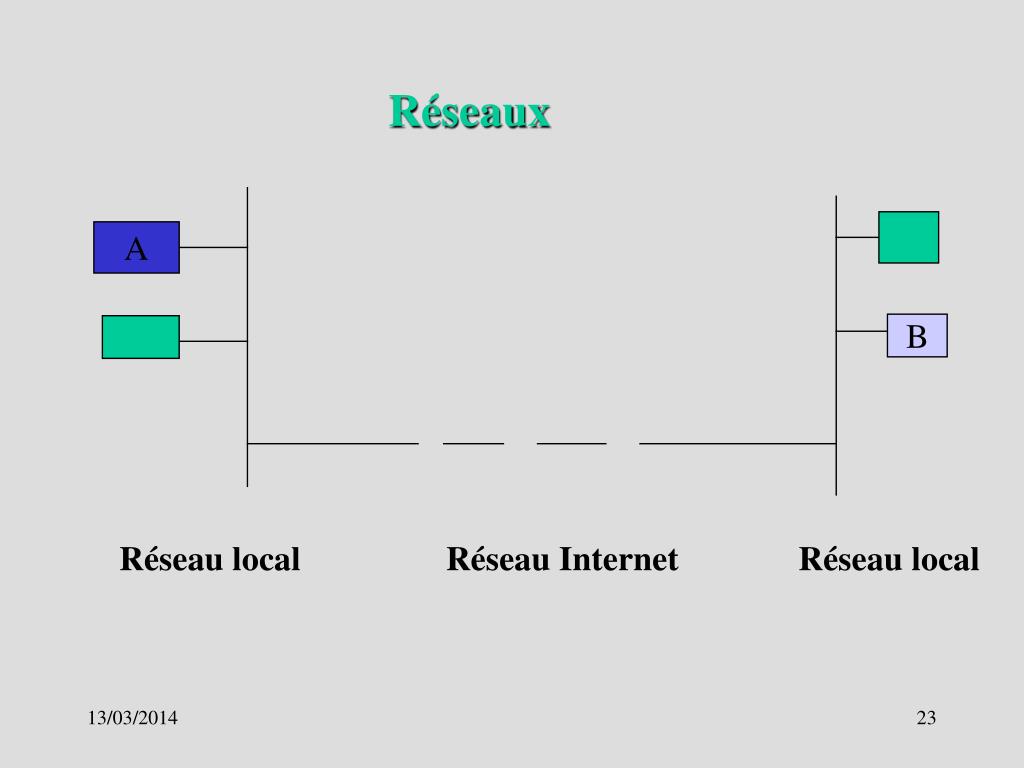 Réseaux

A

B

Réseau local Réseau Internet Réseau local

13/03/2014

23